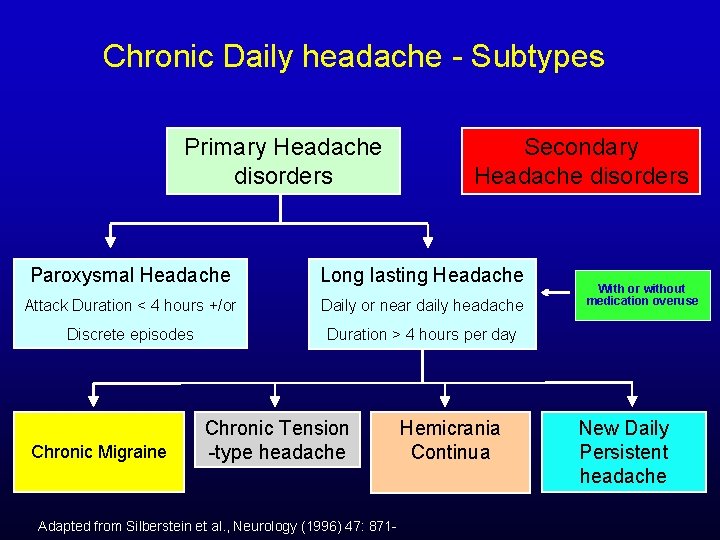 Chronic Daily headache - Subtypes

Primary Headache disorders

Secondary Headache disorders

Paroxysmal Headache
Attack Duration < 4 hours +/or
Discrete episodes

Long lasting Headache
Daily or near daily headache
Duration > 4 hours per day

With or without medication overuse

Chronic Migraine

Chronic Tension -type headache

Hemicrania Continua

New Daily Persistent headache

Adapted from Silberstein et al., Neurology (1996) 47: 871-